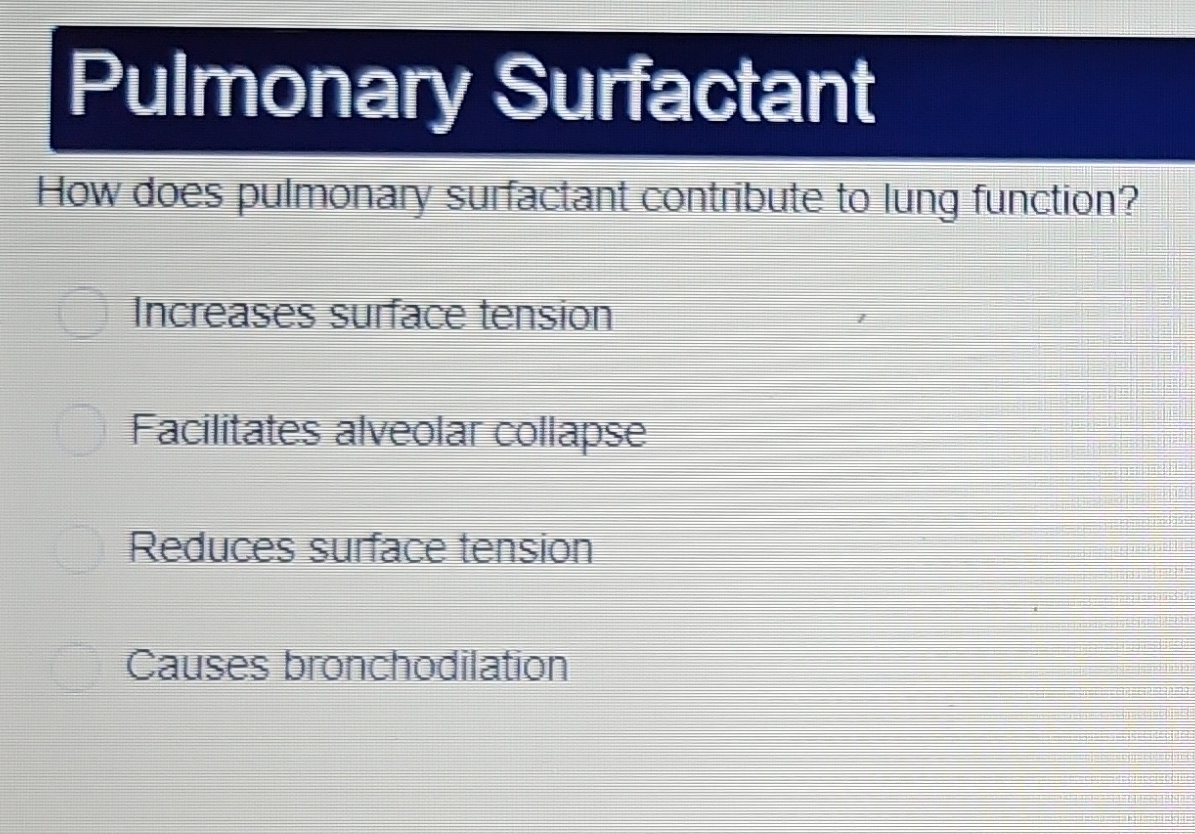 Pulmonary Surfactant

How does pulmonary surfactant contribute to lung function?

Increases surface tension

Facilitates alveolar collapse

Reduces surface tension

Causes bronchodilation